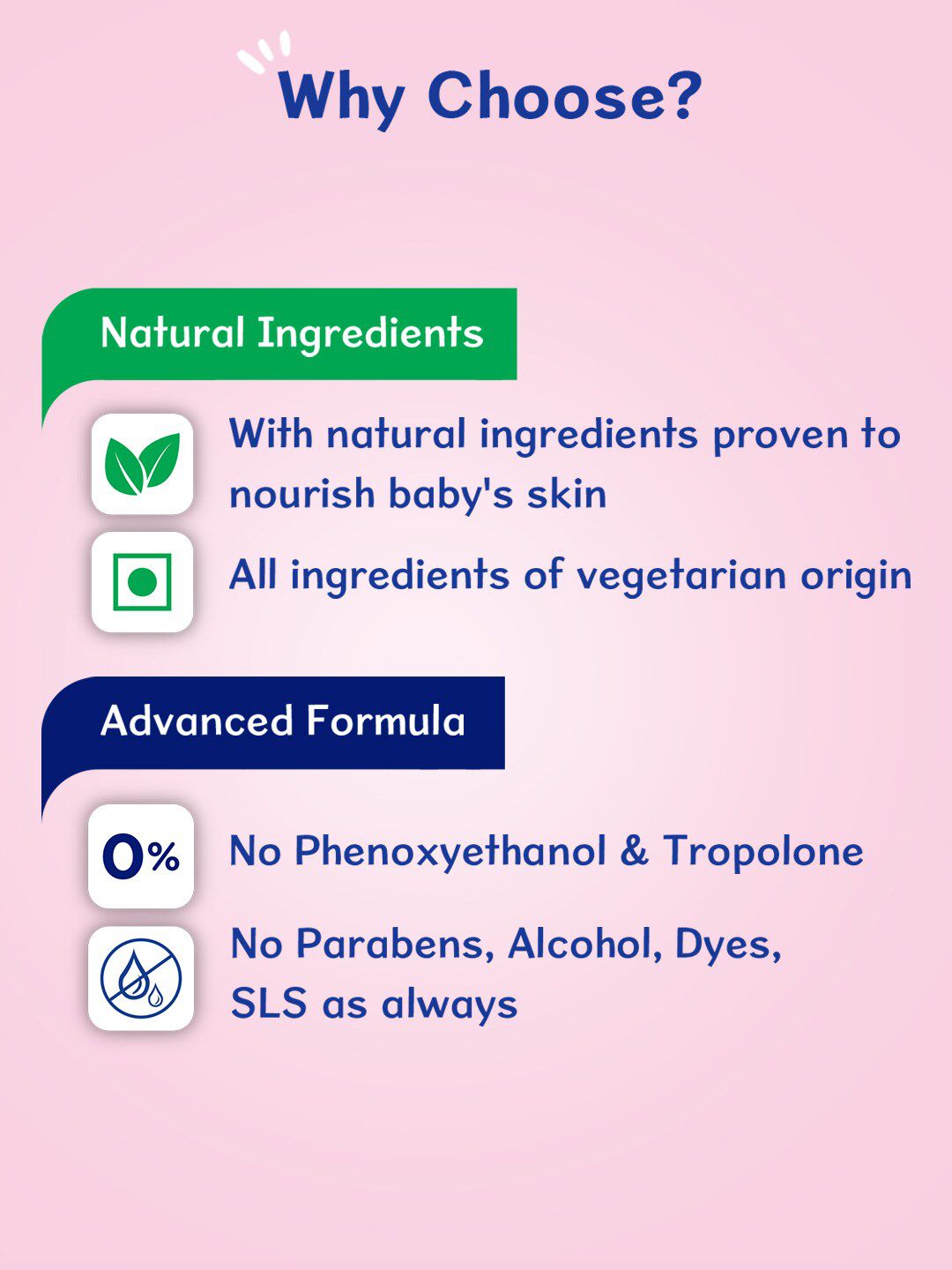 Why Choose?

Natural Ingredients

With natural ingredients proven to nourish baby's skin

All ingredients of vegetarian origin

Advanced Formula

0%

No Phenoxyethanol & Tropolone

No Parabens, Alcohol, Dyes, SLS as always